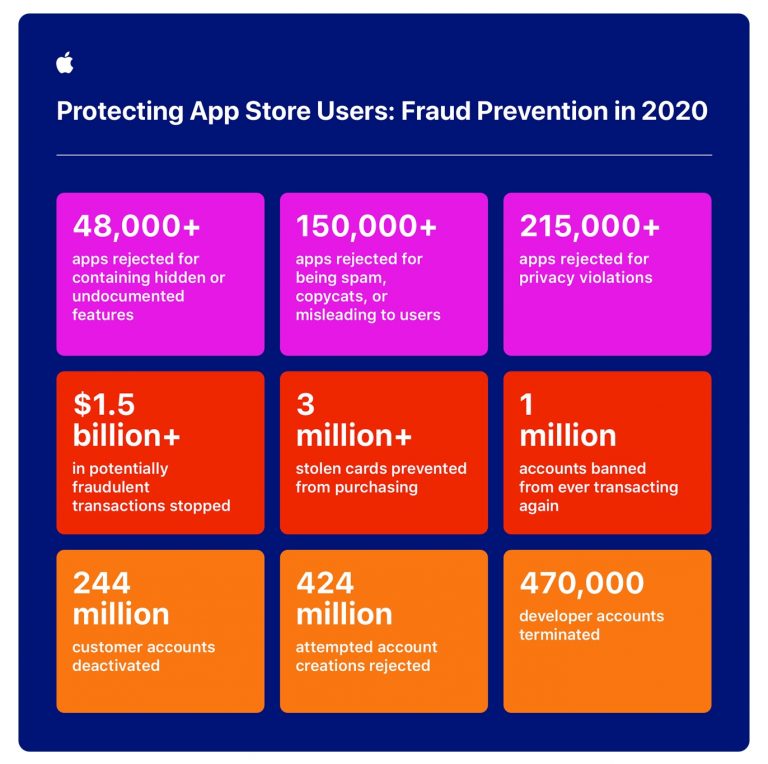 Protecting App Store Users: Fraud Prevention in 2020

48,000+
apps rejected for containing hidden or undocumented features

150,000+
apps rejected for being spam, copycats, or misleading to users

215,000+
apps rejected for privacy violations

$1.5 billion+
in potentially fraudulent transactions stopped

3 million+
stolen cards prevented from purchasing

1 million
accounts banned from ever transacting again

244 million
customer accounts deactivated

424 million
attempted account creations rejected

470,000
developer accounts terminated